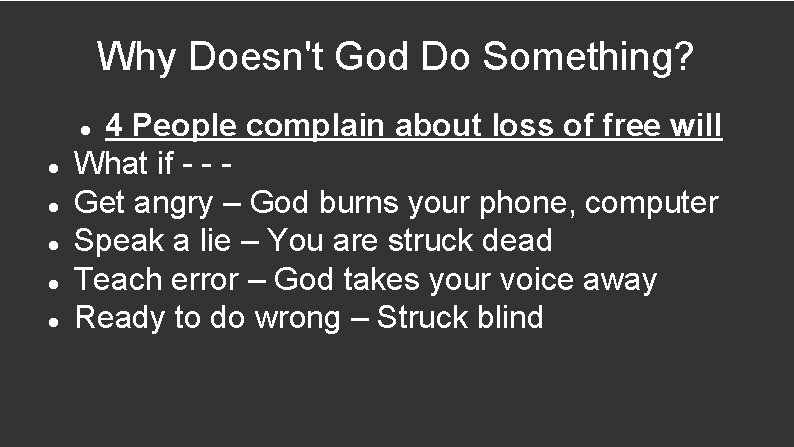 Why Doesn't God Do Something?

- 4 People complain about loss of free will
- What if - - -
- Get angry – God burns your phone, computer
- Speak a lie – You are struck dead
- Teach error – God takes your voice away
- Ready to do wrong – Struck blind